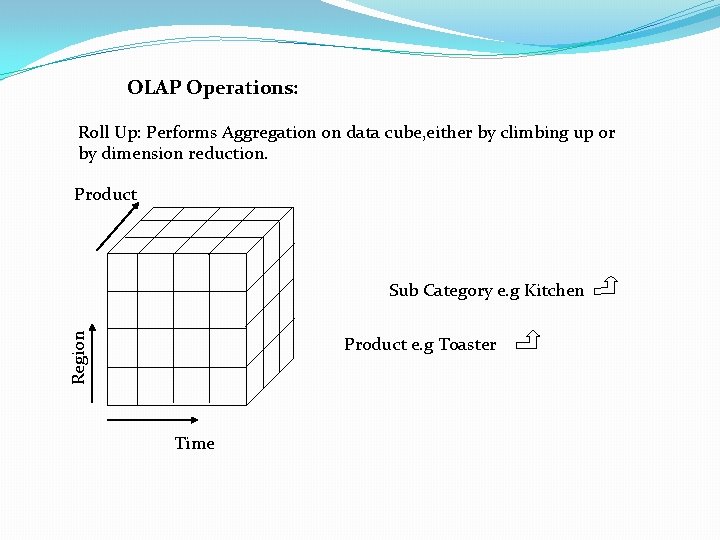 OLAP Operations:

Roll Up: Performs Aggregation on data cube,either by climbing up or by dimension reduction.

Product

Region

Time

Sub Category e.g Kitchen

Product e.g Toaster